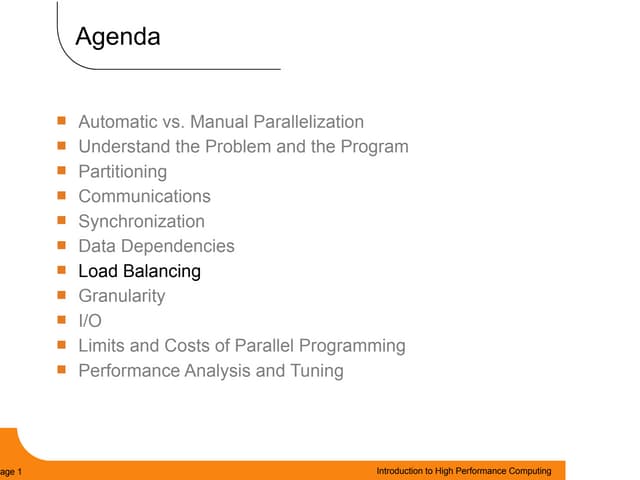 Agenda

- Automatic vs. Manual Parallelization
- Understand the Problem and the Program
- Partitioning
- Communications
- Synchronization
- Data Dependencies
- Load Balancing
- Granularity
- I/O
- Limits and Costs of Parallel Programming
- Performance Analysis and Tuning

age 1

Introduction to High Performance Computing